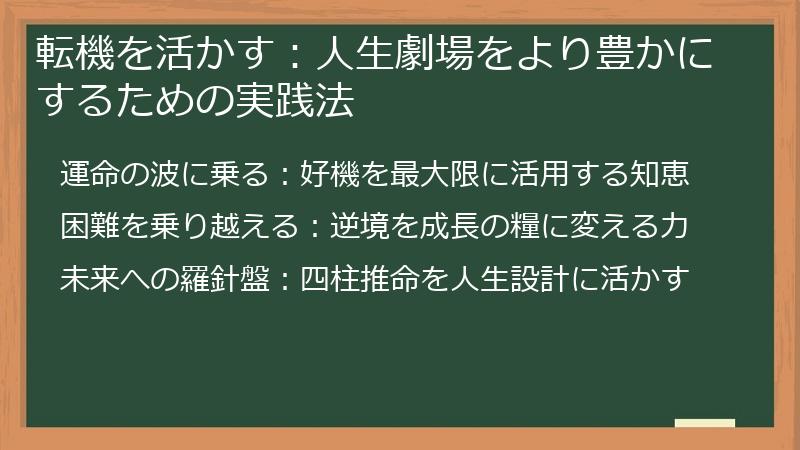 転機を活かす：人生劇場をより豊かにするための実践法

運命の波に乗る：好機を最大限に活用する知恵

困難を乗り越える：逆境を成長の糧に変える力

未来への羅針盤：四柱推命を人生設計に活かす